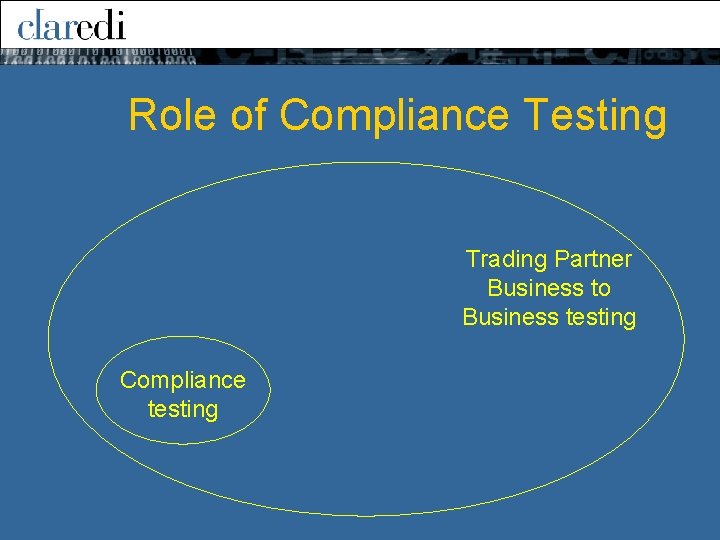 claredi

Role of Compliance Testing

Trading Partner Business to Business testing

Compliance testing